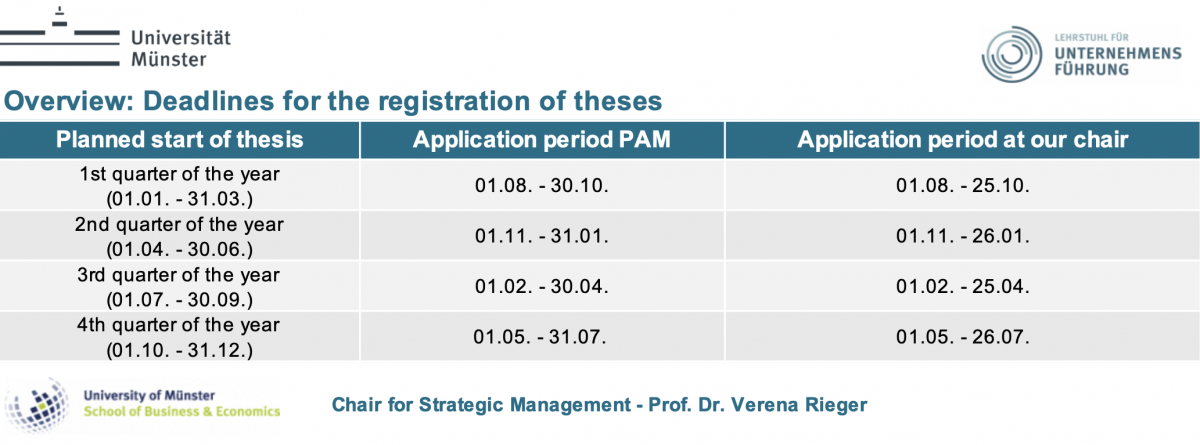 Universität Münster

LEHRSTUHL FÜR UNTERNEHMENS FÜHRUNG

Overview: Deadlines for the registration of theses

| Planned start of thesis | Application period PAM | Application period at our chair |
|---|---|---|
| 1st quarter of the year (01.01. - 31.03.) | 01.08. - 30.10. | 01.08. - 25.10. |
| 2nd quarter of the year (01.04. - 30.06.) | 01.11. - 31.01. | 01.11. - 26.01. |
| 3rd quarter of the year (01.07. - 30.09.) | 01.02. - 30.04. | 01.02. - 25.04. |
| 4th quarter of the year (01.10. - 31.12.) | 01.05. - 31.07. | 01.05. - 26.07. |

University of Münster
School of Business & Economics

Chair for Strategic Management - Prof. Dr. Verena Rieger